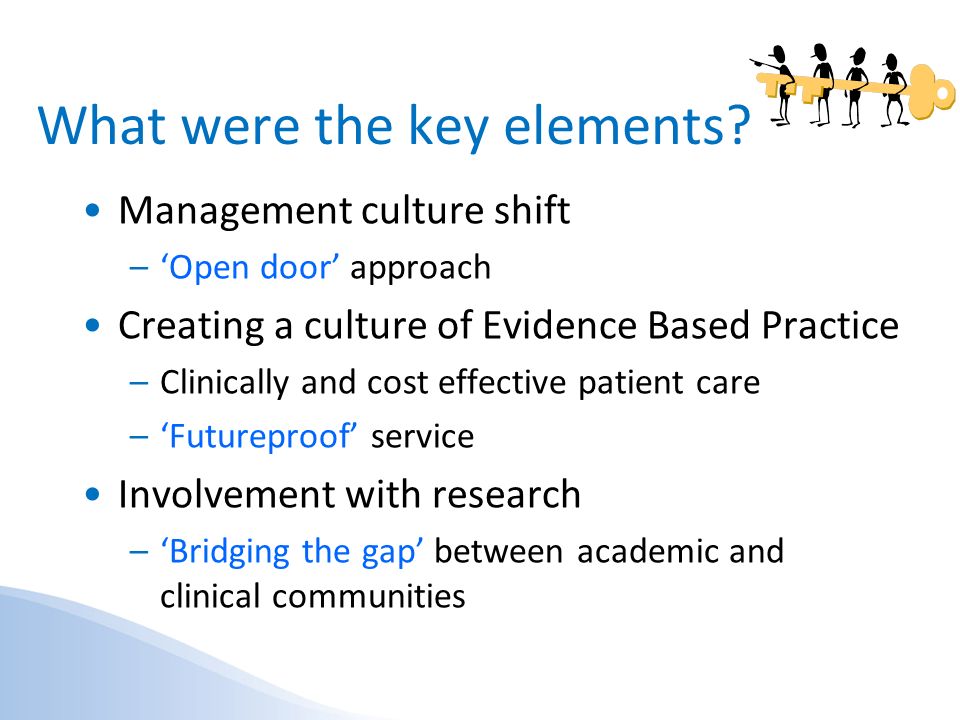 What were the key elements?

• Management culture shift
– ‘Open door’ approach
• Creating a culture of Evidence Based Practice
– Clinically and cost effective patient care
– ‘Futureproof’ service
• Involvement with research
– ‘Bridging the gap’ between academic and clinical communities